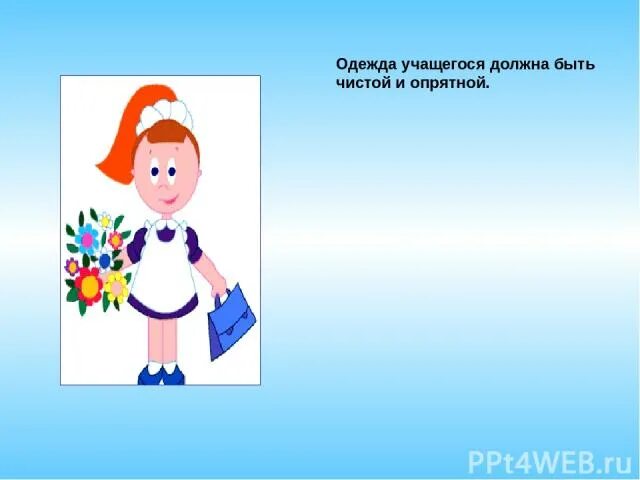 Одежда учащегося должна быть чистой и опрятной.

PPt4WEB.ru